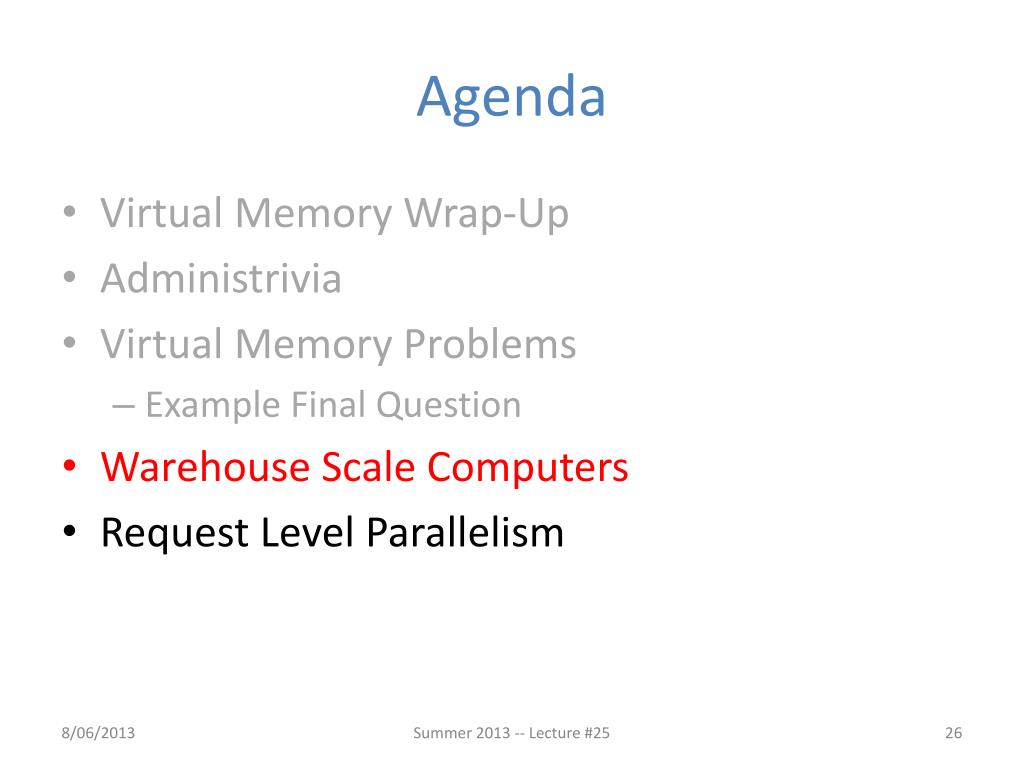 Agenda

• Virtual Memory Wrap-Up
• Administrivia
• Virtual Memory Problems
– Example Final Question
• Warehouse Scale Computers
• Request Level Parallelism

8/06/2013

Summer 2013 -- Lecture #25

26